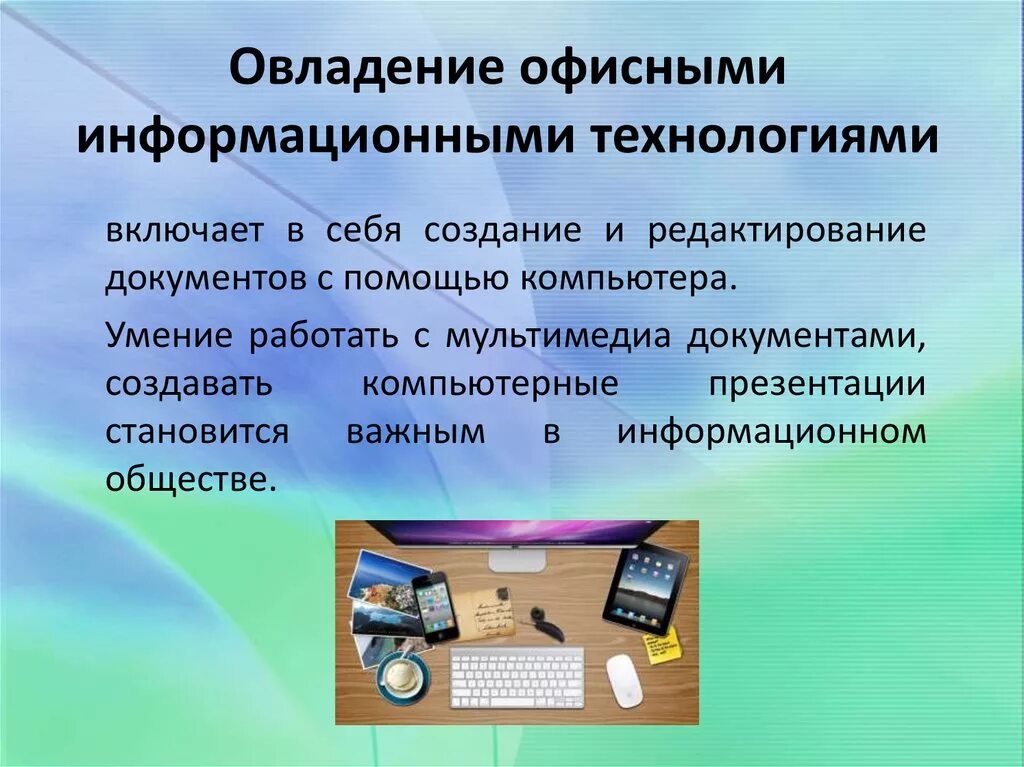 Овладение офисными информационными технологиями

включает в себя создание и редактирование документов с помощью компьютера.

Умение работать с мультимедиа документами, создавать компьютерные презентации становится важным в информационном обществе.